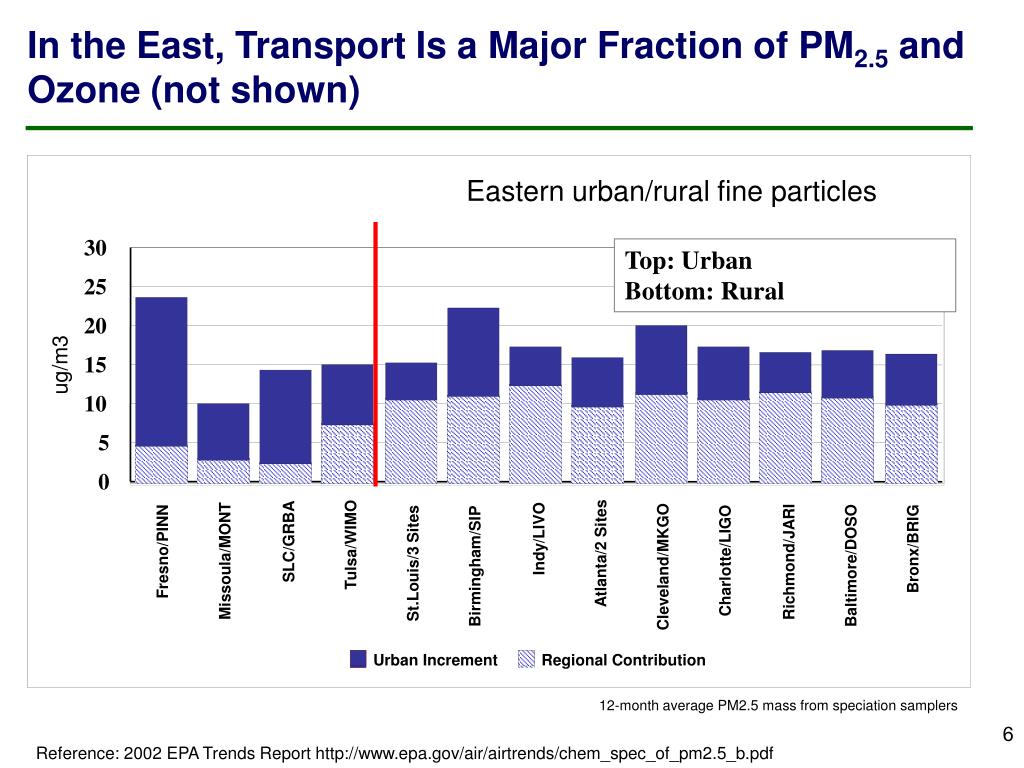 In the East, Transport Is a Major Fraction of PM$_{2.5}$ and Ozone (not shown)

Eastern urban/rural fine particles

Top: Urban
Bottom: Rural

ug/m3

30
25
20
15
10
5
0

Fresno/PINN
Missoula/MONT
SLC/GRBA
Tulsa/WIMO
St.Louis/3 Sites
Birmingham/SIP
Indy/LIVO
Atlanta/2 Sites
Cleveland/MKGO
Charlotte/LIGO
Richmond/JARI
Baltimore/DOSO
Bronx/BRIG

Urban Increment
Regional Contribution

12-month average PM2.5 mass from speciation samplers

6

Reference: 2002 EPA Trends Report http://www.epa.gov/air/airtrends/chem_spec_of_pm2.5_b.pdf